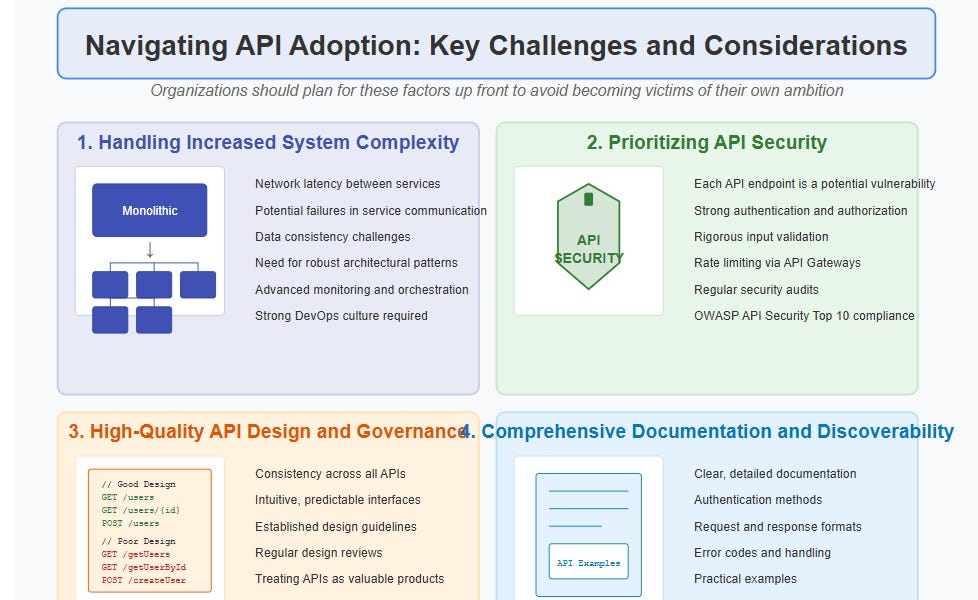 Navigating API Adoption: Key Challenges and Considerations

Organizations should plan for these factors up front to avoid becoming victims of their own ambition

1. Handling Increased System Complexity

Monolithic

Network latency between services
Potential failures in service communication
Data consistency challenges
Need for robust architectural patterns
Advanced monitoring and orchestration
Strong DevOps culture required

2. Prioritizing API Security

API SECURITY

Each API endpoint is a potential vulnerability
Strong authentication and authorization
Rigorous input validation
Rate limiting via API Gateways
Regular security audits
OWASP API Security Top 10 compliance

3. High-Quality API Design and Governance

// Good Design
GET /users
GET /users/{id}
POST /users
// Poor Design
GET /getUsers
GET /getUserById
POST /createUser

Consistency across all APIs
Intuitive, predictable interfaces
Established design guidelines
Regular design reviews
Treating APIs as valuable products

4. Comprehensive Documentation and Discoverability

API Examples

Clear, detailed documentation
Authentication methods
Request and response formats
Error codes and handling
Practical examples